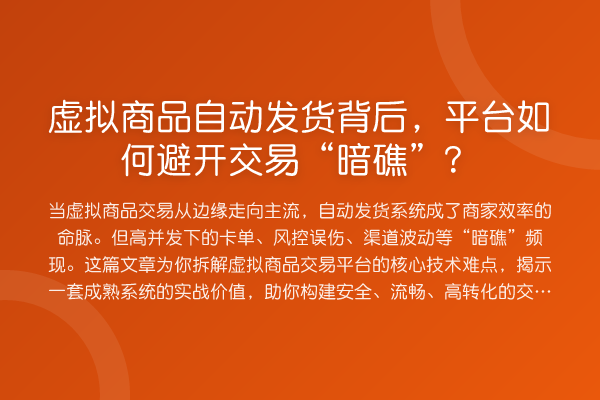 虚拟商品自动发货背后，平台如何避开交易“暗礁”？

当虚拟商品交易从边缘走向主流，自动发货系统成了商家效率的命脉。但高并发下的卡单、风控误伤、渠道波动等“暗礁”频现。这篇文章为你拆解虚拟商品交易平台的核心技术难点，揭示一套成熟系统的实战价值，助你构建安全、流畅、高转化的交…